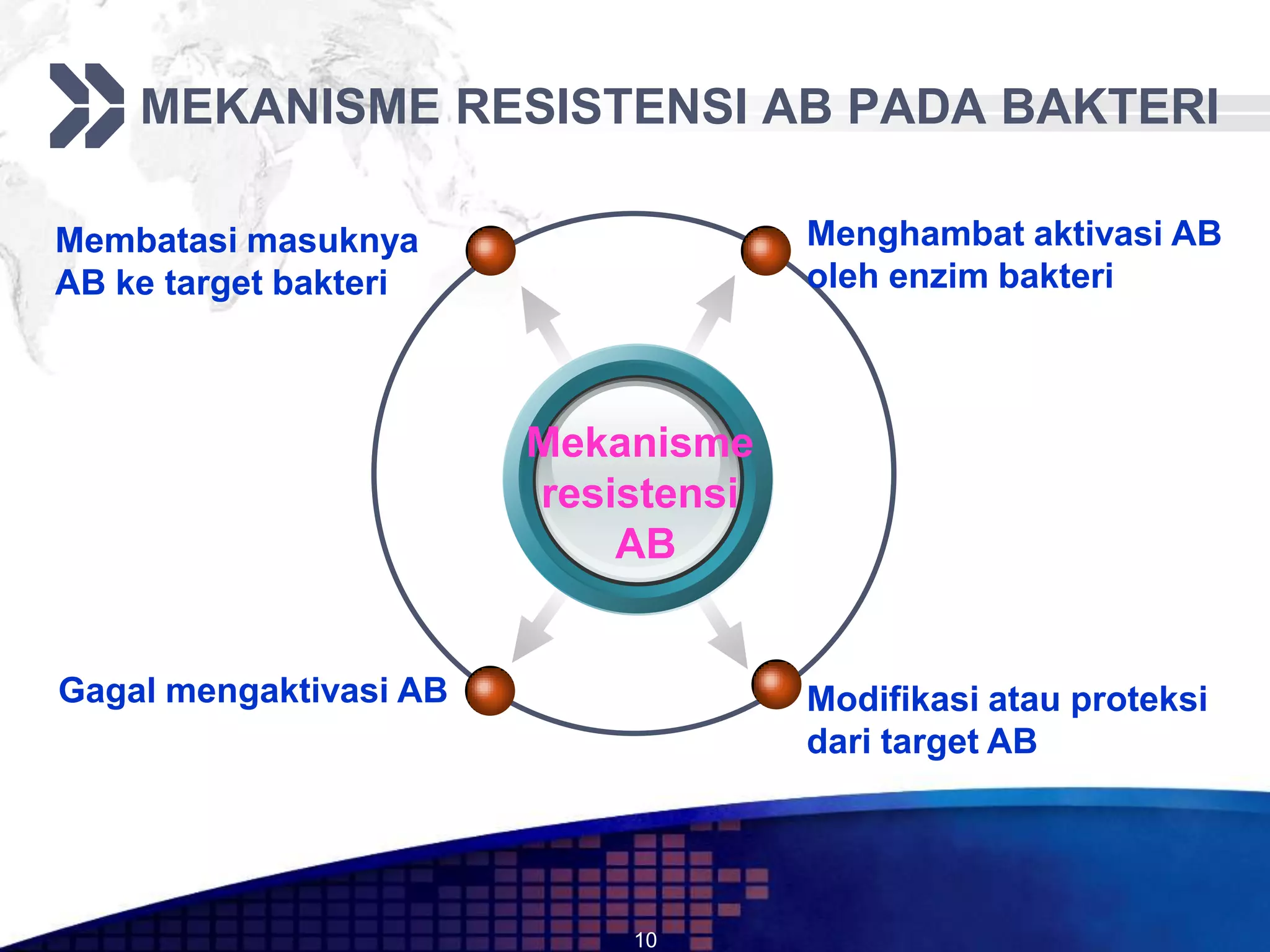 MEKANISME RESISTENSI AB PADA BAKTERI

Membatasi masuknya AB ke target bakteri

Menghambat aktivasi AB oleh enzim bakteri

Mekanisme resistensi AB

Gagal mengaktivasi AB

Modifikasi atau proteksi dari target AB

10